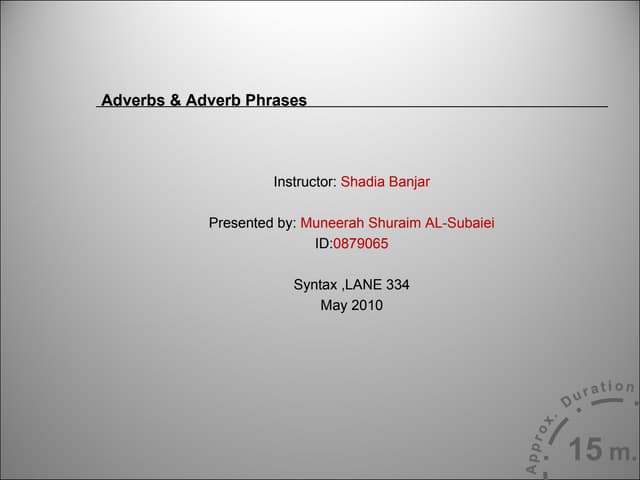 Adverbs & Adverb Phrases

Instructor: Shadia Banjar

Presented by: Muneerah Shuraim AL-Subaiei
ID:0879065

Syntax ,LANE 334
May 2010

Approx. Duration
15 m.